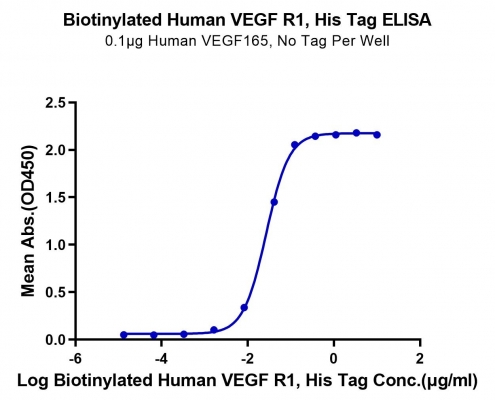 Biotinylated Human VEGF R1, His Tag ELISA
0.1μg Human VEGF165, No Tag Per Well

Mean Abs.(OD450)

2.5
2.0
1.5
1.0
0.5
0.0

-6
-4
-2
0
2

Log Biotinylated Human VEGF R1, His Tag Conc.(μg/ml)